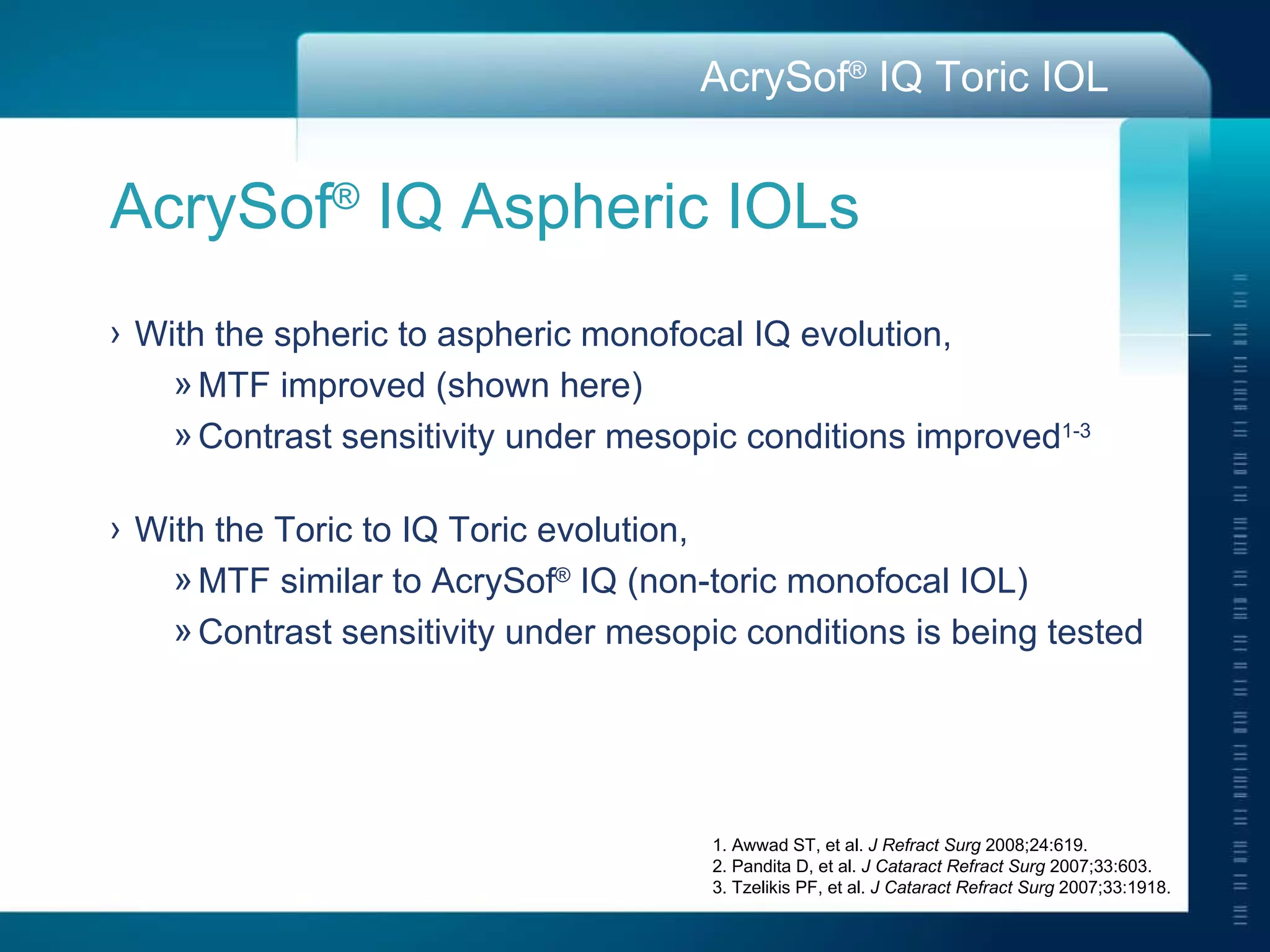 AcrySof® IQ Toric IOL

AcrySof® IQ Aspheric IOLs

› With the spheric to aspheric monofocal IQ evolution,

» MTF improved (shown here)

» Contrast sensitivity under mesopic conditions improved$^{1-3}$

› With the Toric to IQ Toric evolution,

» MTF similar to AcrySof® IQ (non-toric monofocal IOL)

» Contrast sensitivity under mesopic conditions is being tested

1. Awwad ST, et al. J Refract Surg 2008;24:619.
2. Pandita D, et al. J Cataract Refract Surg 2007;33:603.
3. Tzelikis PF, et al. J Cataract Refract Surg 2007;33:1918.